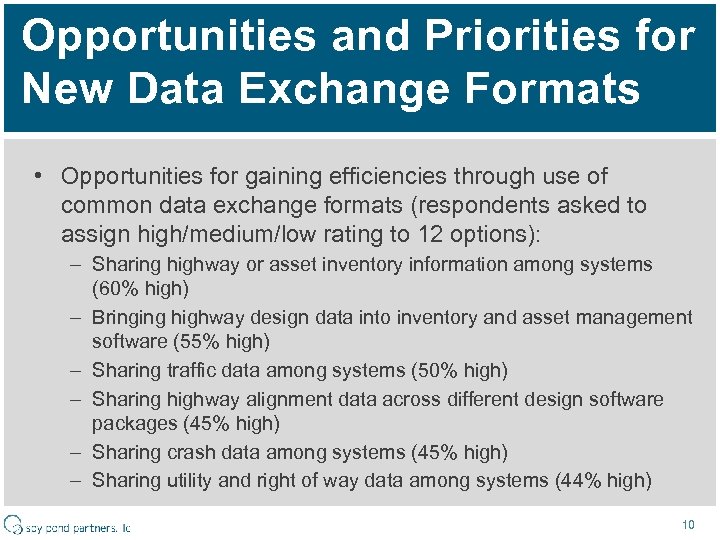 Opportunities and Priorities for New Data Exchange Formats

• Opportunities for gaining efficiencies through use of common data exchange formats (respondents asked to assign high/medium/low rating to 12 options):
– Sharing highway or asset inventory information among systems (60% high)
– Bringing highway design data into inventory and asset management software (55% high)
– Sharing traffic data among systems (50% high)
– Sharing highway alignment data across different design software packages (45% high)
– Sharing crash data among systems (45% high)
– Sharing utility and right of way data among systems (44% high)

spy pond partners, llc

10